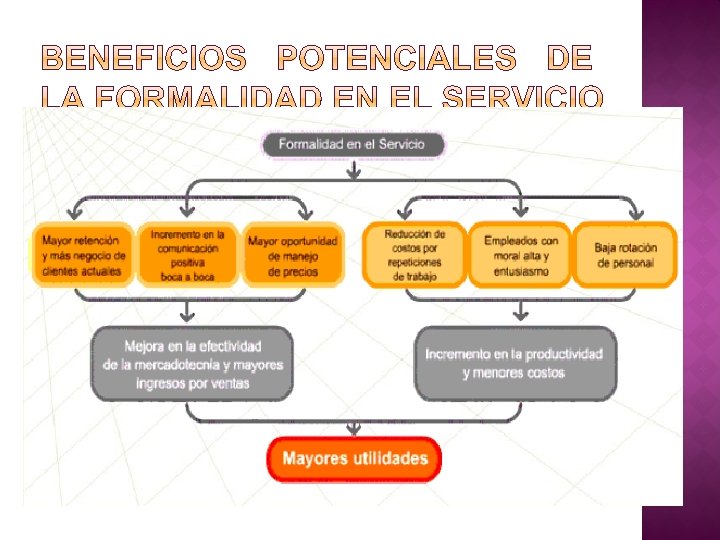 BENEFICIOS POTENCIALES DE LA FORMALIDAD EN EL SERVICIO

Formalidad en el Servicio

Mayor retención y más negocio de clientes actuales

Incremento en la comunicación positiva boca a boca

Mayor oportunidad de manejo de precios

Reducción de costos por repeticiones de trabajo

Empleados con moral alta y entusiasmo

Baja rotación de personal

Mejora en la efectividad de la mercadotecnia y mayores ingresos por ventas

Incremento en la productividad y menores costos

Mayores utilidades